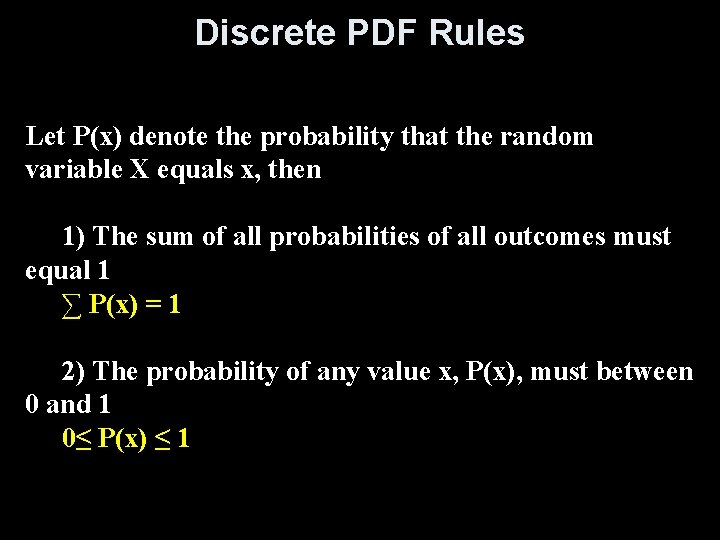 Discrete PDF Rules

Let P(x) denote the probability that the random variable X equals x, then

1) The sum of all probabilities of all outcomes must equal 1

$\sum P(x) = 1$

2) The probability of any value x, P(x), must between 0 and 1

$0 \leq P(x) \leq 1$